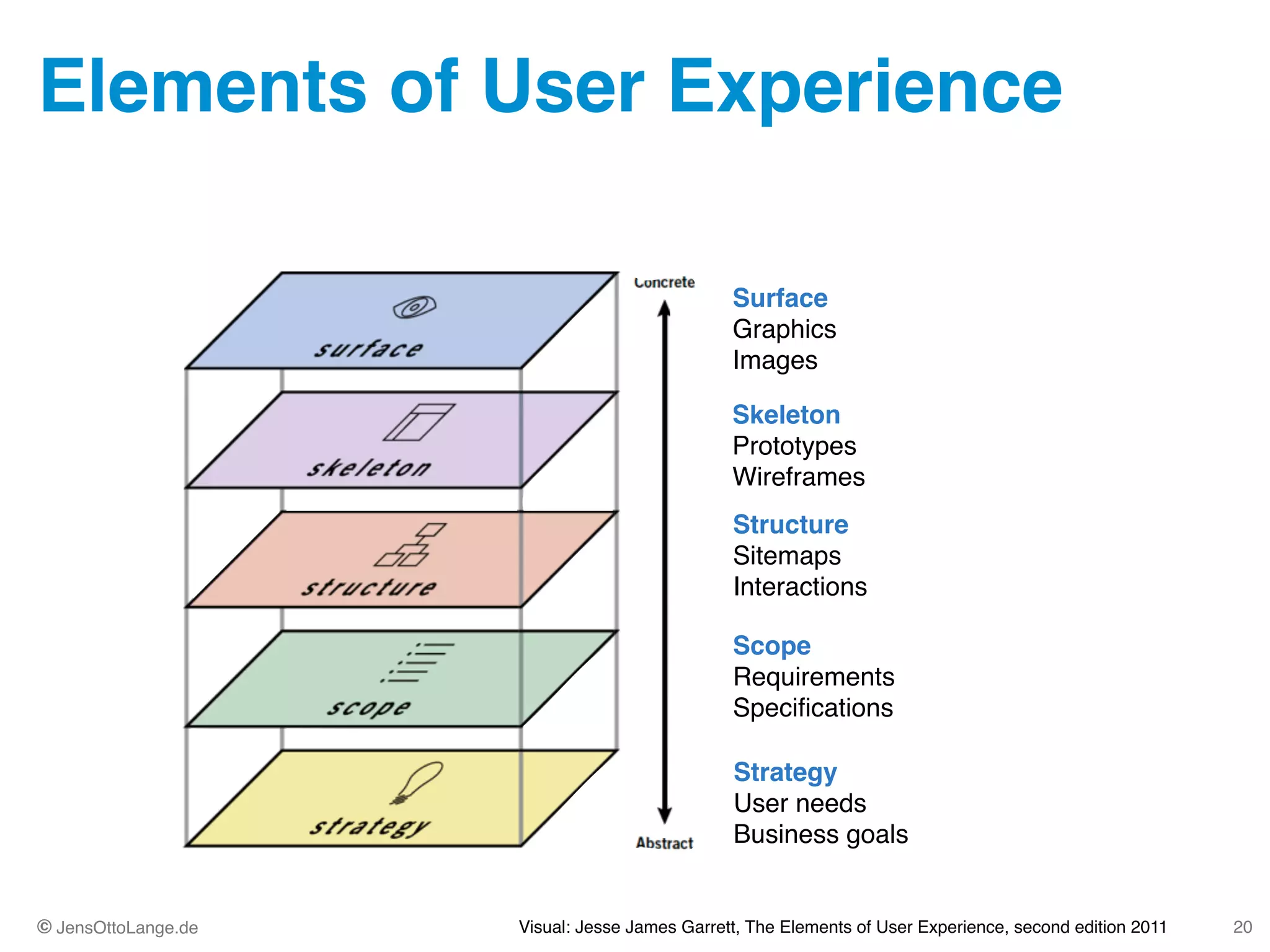 Elements of User Experience

surface

skeleton

structure

scope

strategy

Concrete

Abstract

Surface
Graphics
Images

Skeleton
Prototypes
Wireframes

Structure
Sitemaps
Interactions

Scope
Requirements
Specifications

Strategy
User needs
Business goals

© JensOttoLange.de

Visual: Jesse James Garrett, The Elements of User Experience, second edition 2011

20